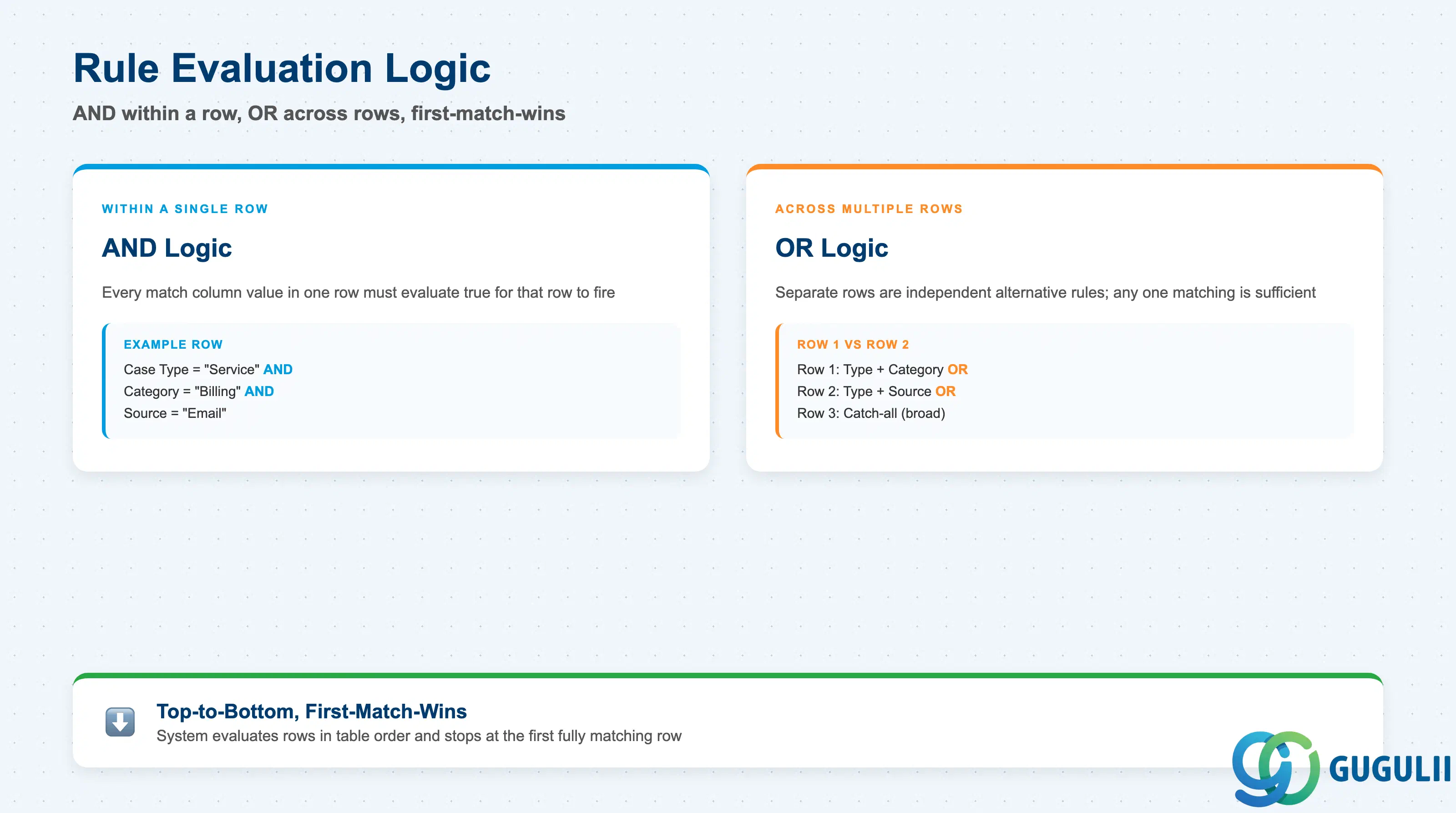 Rule Evaluation Logic

AND within a row, OR across rows, first-match-wins

WITHIN A SINGLE ROW

AND Logic

Every match column value in one row must evaluate true for that row to fire

EXAMPLE ROW

Case Type = "Service" AND
Category = "Billing" AND
Source = "Email"

ACROSS MULTIPLE ROWS

OR Logic

Separate rows are independent alternative rules; any one matching is sufficient

ROW 1 VS ROW 2

Row 1: Type + Category OR
Row 2: Type + Source OR
Row 3: Catch-all (broad)

Top-to-Bottom, First-Match-Wins

System evaluates rows in table order and stops at the first fully matching row

GUGULII